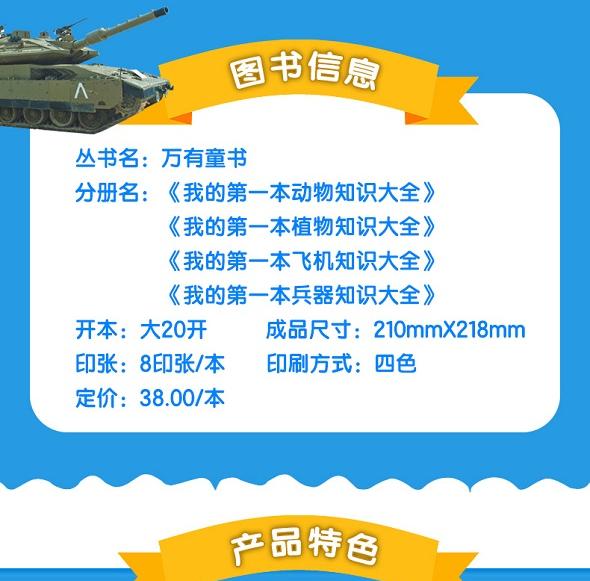 图书信息

丛书名：万有童书
分册名：《我的第一本动物知识大全》
《我的第一本植物知识大全》
《我的第一本飞机知识大全》
《我的第一本兵器知识大全》
开本：大20开　成品尺寸：210mmX218mm
印张：8印张/本　印刷方式：四色
定价：38.00/本

产品特色